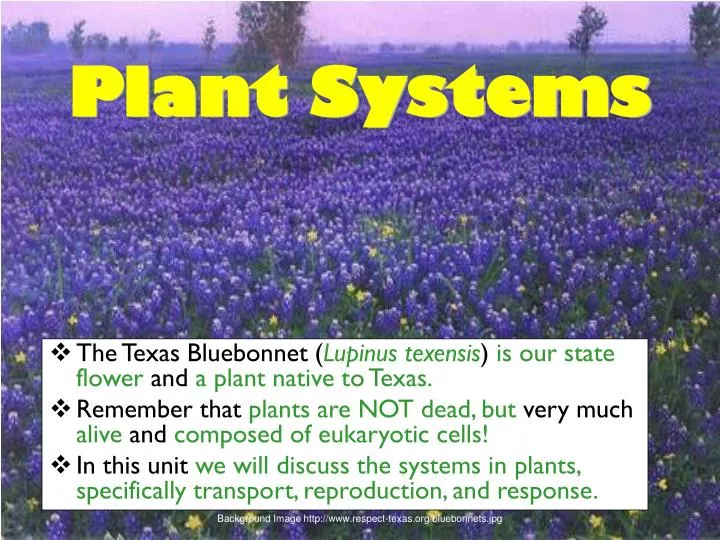 Plant Systems

❖ The Texas Bluebonnet (Lupinus texensis) is our state flower and a plant native to Texas.

❖ Remember that plants are NOT dead, but very much alive and composed of eukaryotic cells!

❖ In this unit we will discuss the systems in plants, specifically transport, reproduction, and response.

Background Image http://www.respect-texas.org/bluebonnets.jpg